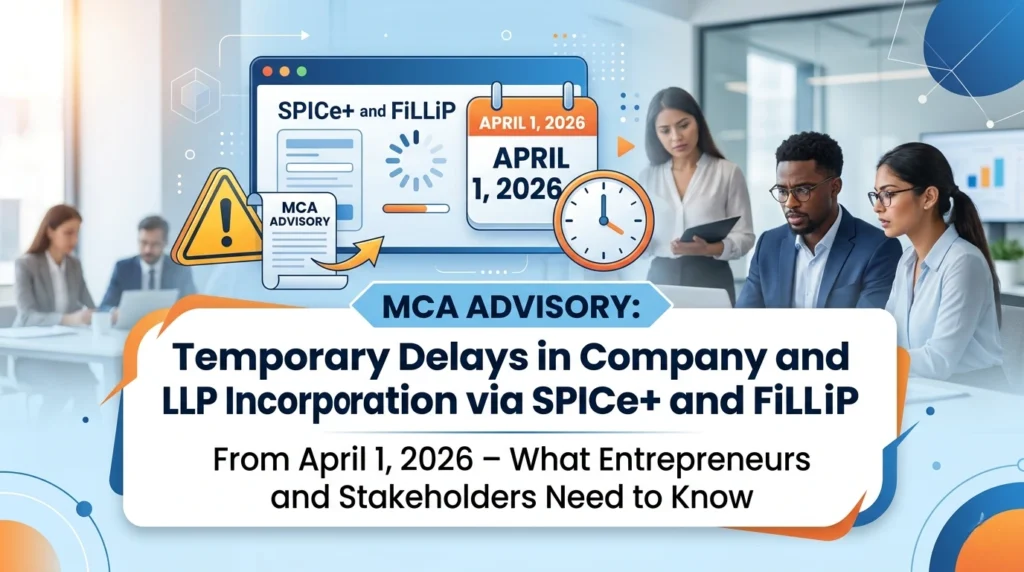 SPICe+ and FiLLiP

APRIL 1, 2026

APRIL 1, 2026

MCA ADVISORY

MCA ADVISORY:

Temporary Delays in Company and LLP Incorporation via SPICe+ and FiLLiP

From April 1, 2026 – What Entrepreneurs and Stakeholders Need to Know